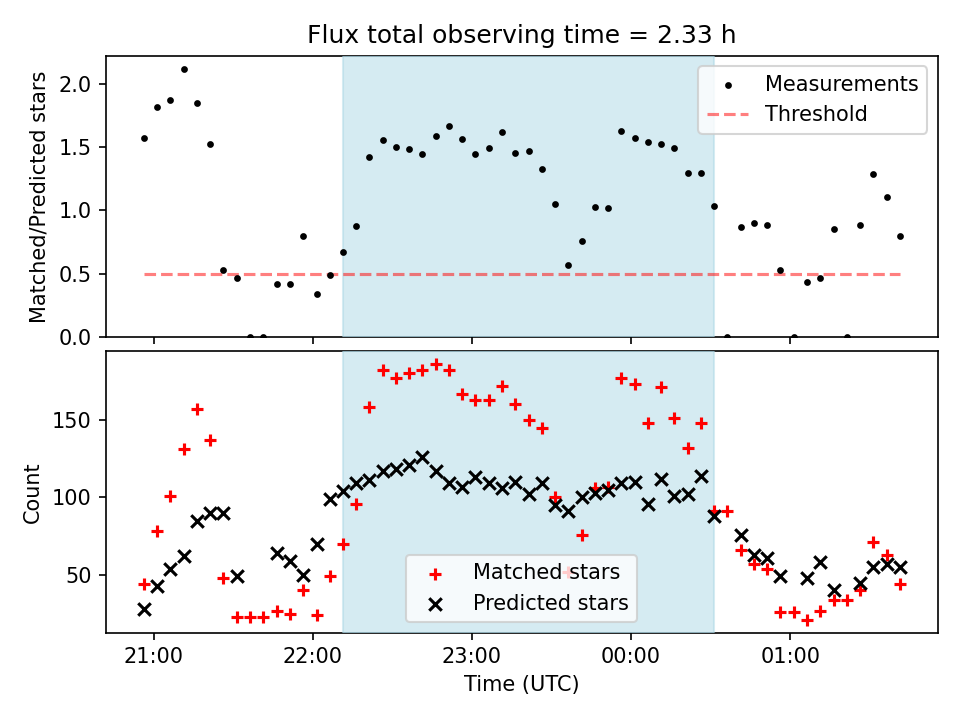 Flux total observing time = 2.33 h

Matched/Predicted stars

2.0
1.5
1.0
0.5
0.0

Measurements
Threshold

Count

150
100
50

Matched stars
Predicted stars

21:00
22:00
23:00
00:00
01:00

Time (UTC)